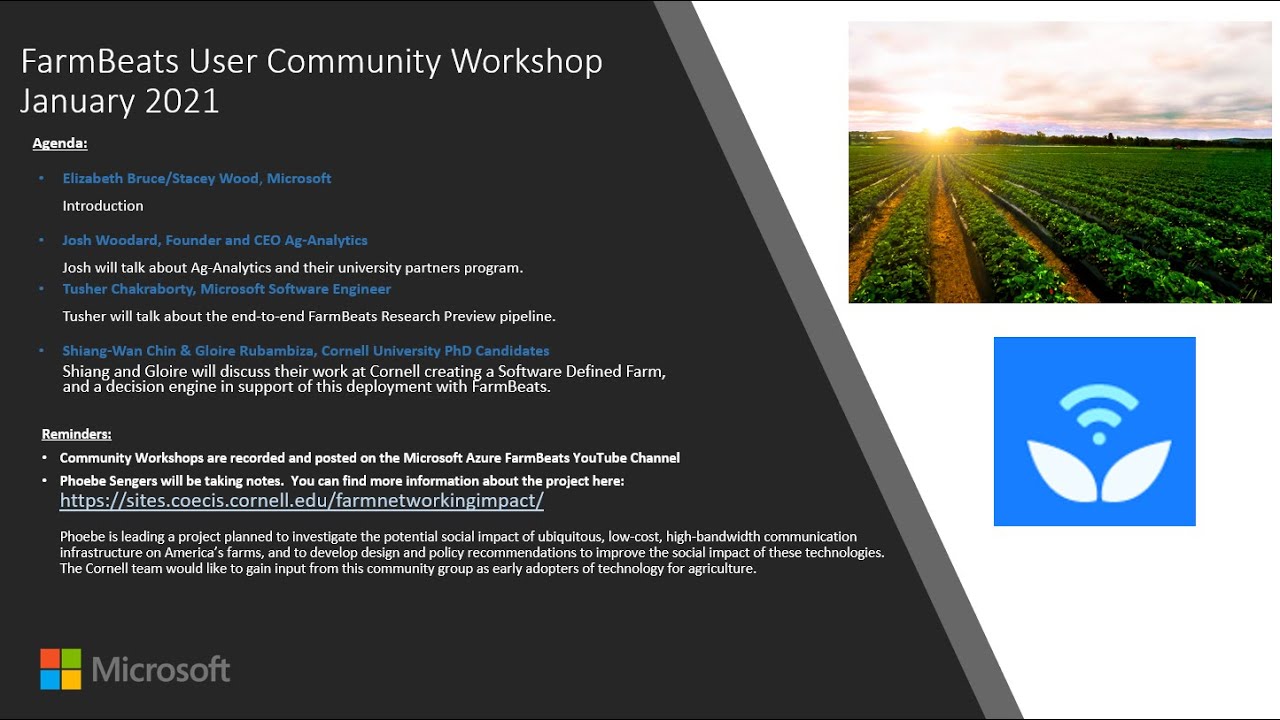 FarmBeats User Community Workshop
January 2021

Agenda:

• Elizabeth Bruce/Stacey Wood, Microsoft
Introduction

• Josh Woodard, Founder and CEO Ag-Analytics
Josh will talk about Ag-Analytics and their university partners program.

• Tusher Chakraborty, Microsoft Software Engineer
Tusher will talk about the end-to-end FarmBeats Research Preview pipeline.

• Shiang-Wan Chin & Gloire Rubambiza, Cornell University PhD Candidates
Shiang and Gloire will discuss their work at Cornell creating a Software Defined Farm, and a decision engine in support of this deployment with FarmBeats.

Reminders:
• Community Workshops are recorded and posted on the Microsoft Azure FarmBeats YouTube Channel
• Phoebe Sengers will be taking notes. You can find more information about the project here:
https://sites.coecis.cornell.edu/farmnetworkingimpact/

Phoebe is leading a project planned to investigate the potential social impact of ubiquitous, low-cost, high-bandwidth communication infrastructure on America's farms, and to develop design and policy recommendations to improve the social impact of these technologies. The Cornell team would like to gain input from this community group as early adopters of technology for agriculture.

Microsoft